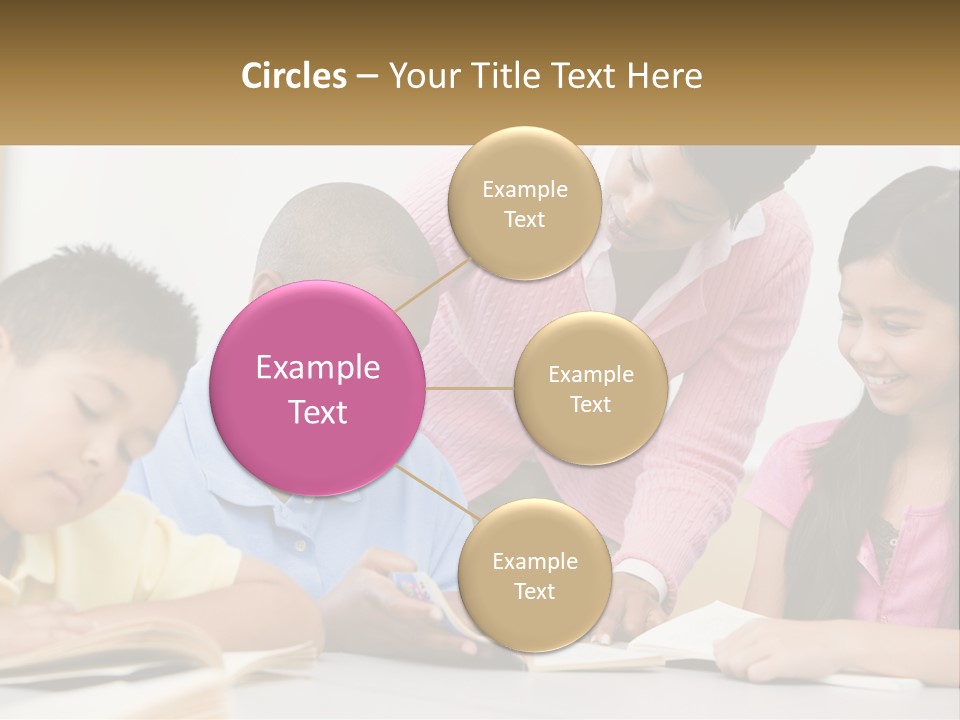 Circles – Your Title Text Here

Example Text

Example Text

Example Text

Example Text